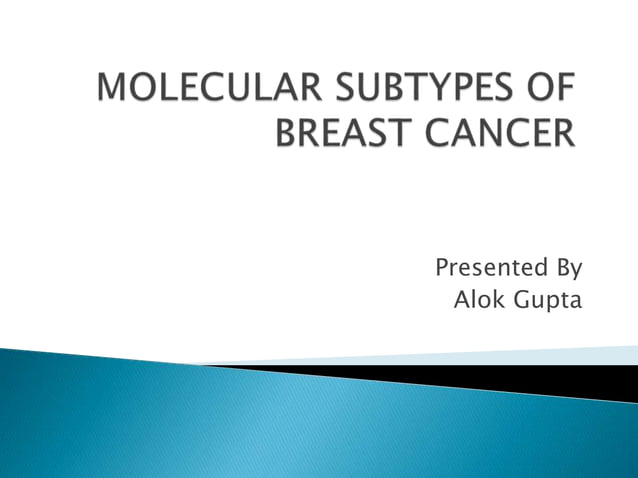 MOLECULAR SUBTYPES OF BREAST CANCER

Presented By
Alok Gupta